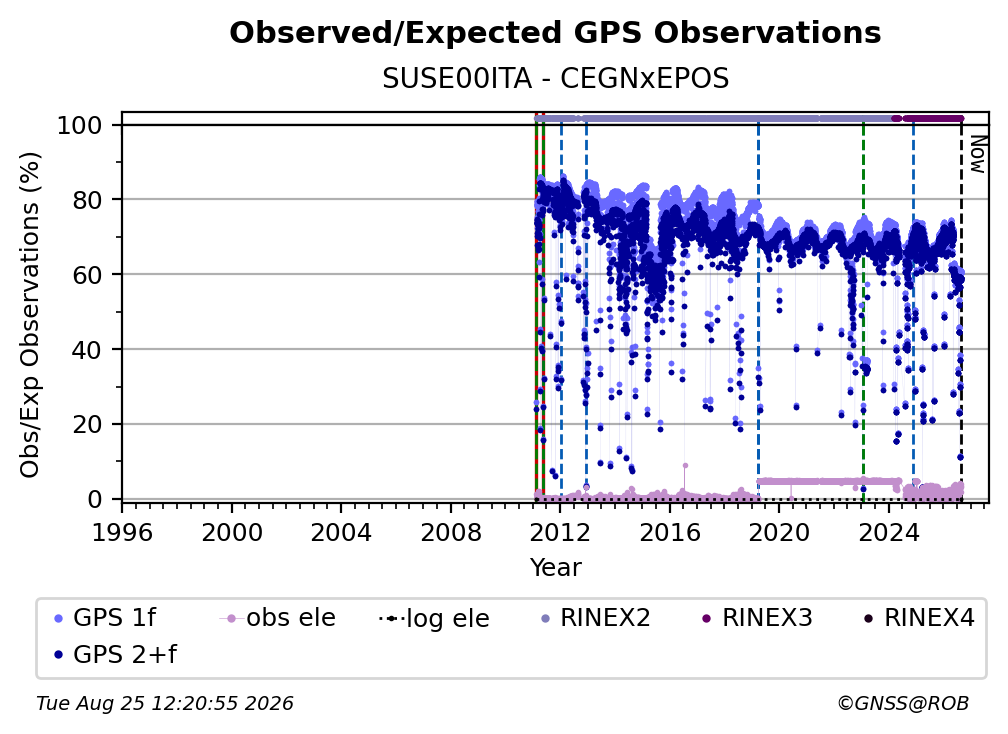 Observed/Expected GPS Observations

SUSE00ITA - CEGNxEPOS

Obs/Exp Observations (%)

100
80
60
40
20
0

Now

1996 2000 2004 2008 2012 2016 2020 2024

Year

GPS 1f
obs ele
log ele
RINEX2
RINEX3
RINEX4
GPS 2+f

Tue Aug 25 12:20:55 2026

©GNSS@ROB